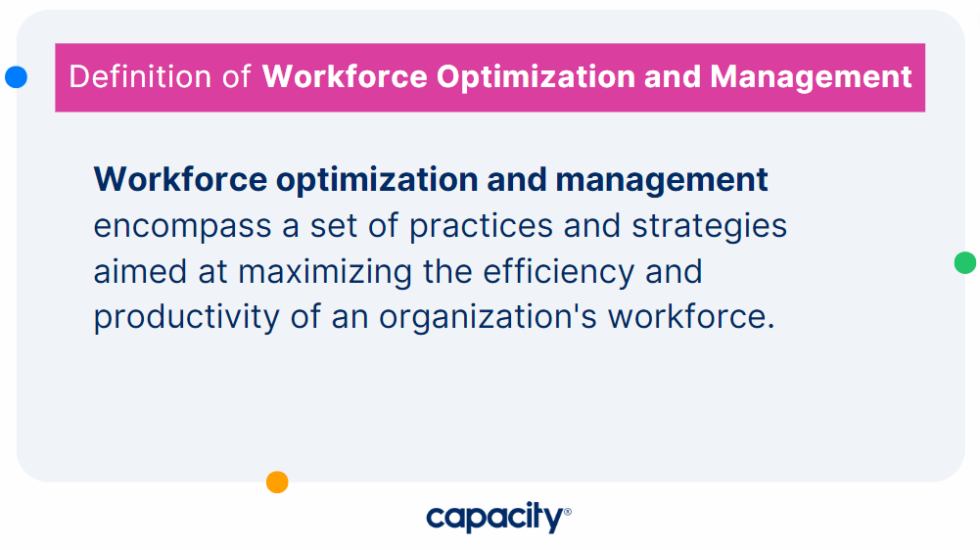 Definition of Workforce Optimization and Management

Workforce optimization and management encompass a set of practices and strategies aimed at maximizing the efficiency and productivity of an organization's workforce.

capacity®